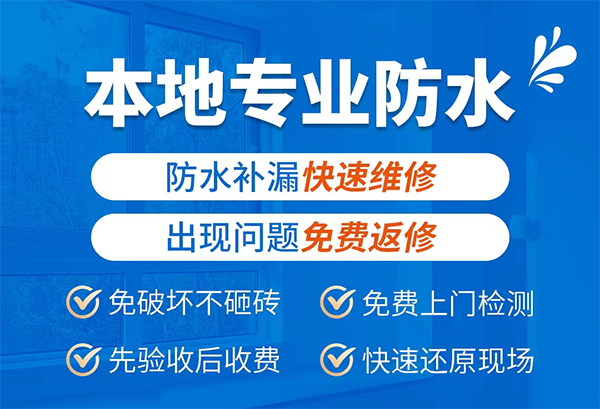 本地专业防水

防水补漏快速维修

出现问题免费返修

免破坏不砸砖

免费上门检测

先验收后收费

快速还原现场